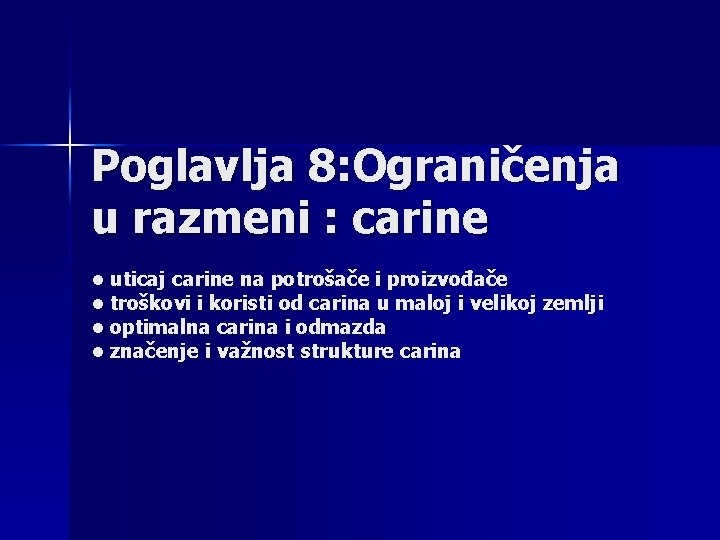 Poglavlja 8:Ograničenja u razmeni : carine

● uticaj carine na potrošače i proizvođače
● troškovi i koristi od carina u maloj i velikoj zemlji
● optimalna carina i odmazda
● značenje i važnost strukture carina